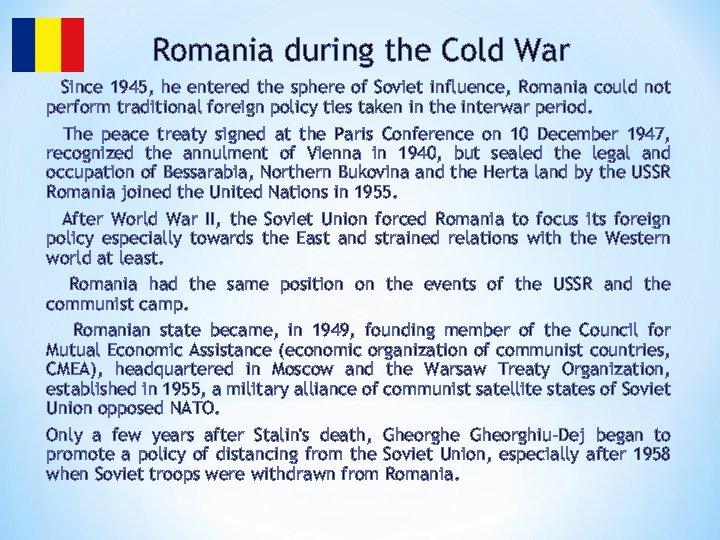 Romania during the Cold War

Since 1945, he entered the sphere of Soviet influence, Romania could not perform traditional foreign policy ties taken in the interwar period.

The peace treaty signed at the Paris Conference on 10 December 1947, recognized the annulment of Vienna in 1940, but sealed the legal and occupation of Bessarabia, Northern Bukovina and the Herta land by the USSR Romania joined the United Nations in 1955.

After World War II, the Soviet Union forced Romania to focus its foreign policy especially towards the East and strained relations with the Western world at least.

Romania had the same position on the events of the USSR and the communist camp.

Romanian state became, in 1949, founding member of the Council for Mutual Economic Assistance (economic organization of communist countries, CMEA), headquartered in Moscow and the Warsaw Treaty Organization, established in 1955, a military alliance of communist satellite states of Soviet Union opposed NATO.

Only a few years after Stalin's death, Gheorghe Gheorghiu-Dej began to promote a policy of distancing from the Soviet Union, especially after 1958 when Soviet troops were withdrawn from Romania.